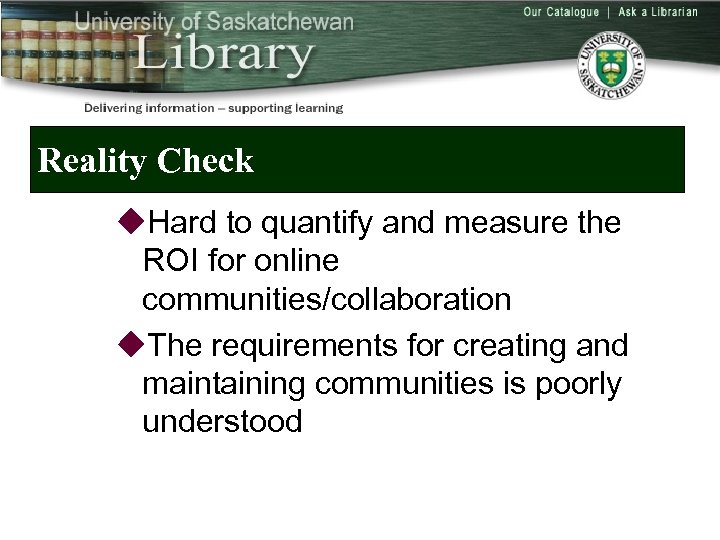 University of Saskatchewan
Library

Our Catalogue | Ask a Librarian

UNIVERSITY OF SASKATCHEWAN

Delivering information – supporting learning

Reality Check

◆Hard to quantify and measure the ROI for online communities/collaboration

◆The requirements for creating and maintaining communities is poorly understood